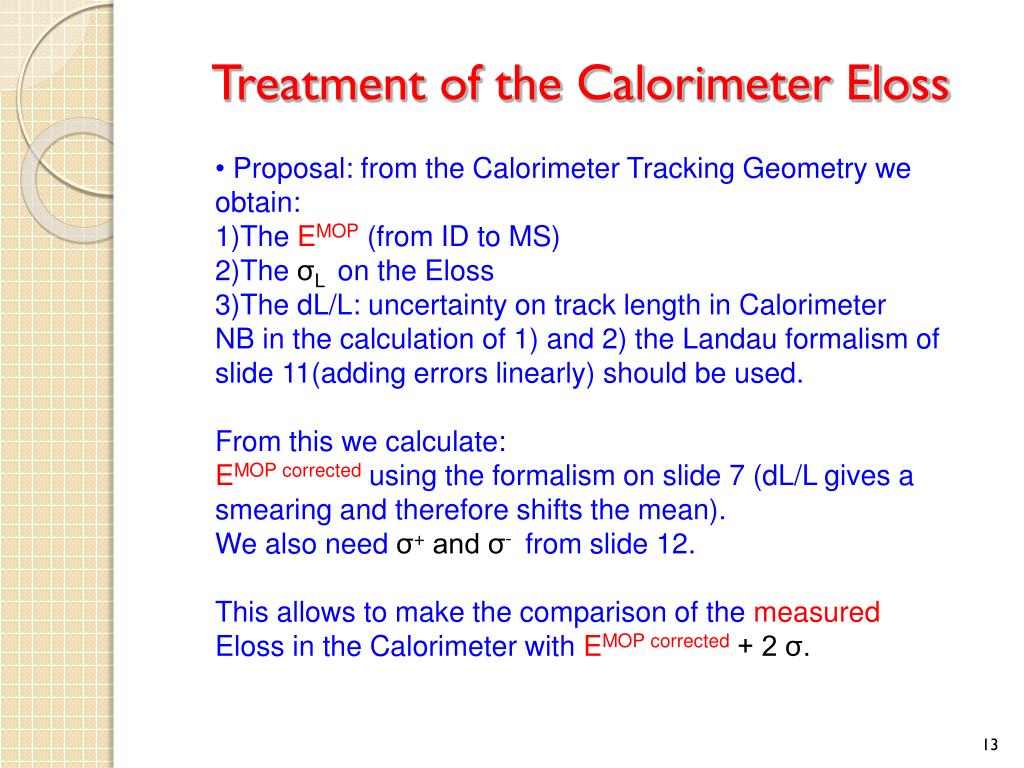 Treatment of the Calorimeter Eloss

• Proposal: from the Calorimeter Tracking Geometry we obtain:
1)The $E^{MOP}$ (from ID to MS)
2)The $\sigma_L$ on the Eloss
3)The dL/L: uncertainty on track length in Calorimeter
NB in the calculation of 1) and 2) the Landau formalism of slide 11(adding errors linearly) should be used.

From this we calculate:
$E^{MOP\ corrected}$ using the formalism on slide 7 (dL/L gives a smearing and therefore shifts the mean).
We also need $\sigma^+$ and $\sigma^-$ from slide 12.

This allows to make the comparison of the measured Eloss in the Calorimeter with $E^{MOP\ corrected}$ + 2 $\sigma$.

13